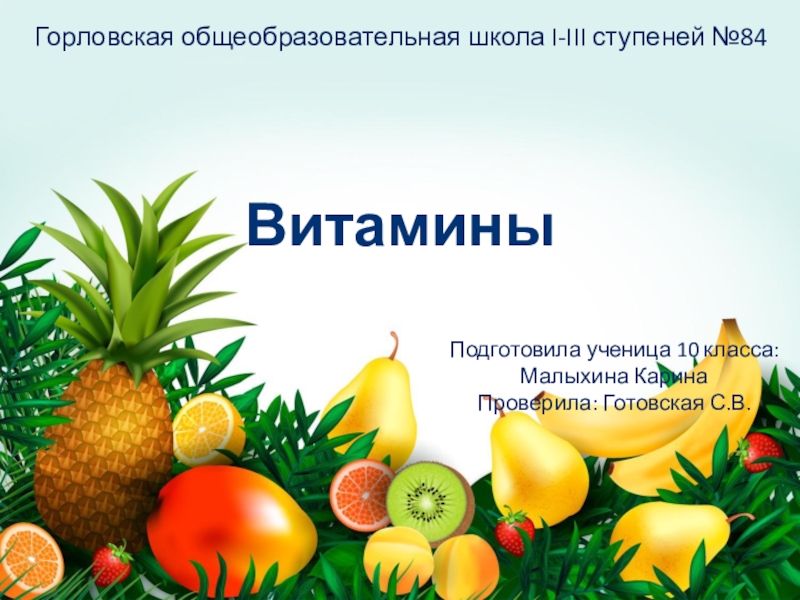 Горловская общеобразовательная школа I-III ступеней №84

Витамины

Подготовила ученица 10 класса:
Малыхина Карина
Проверила: Готовская С.В.